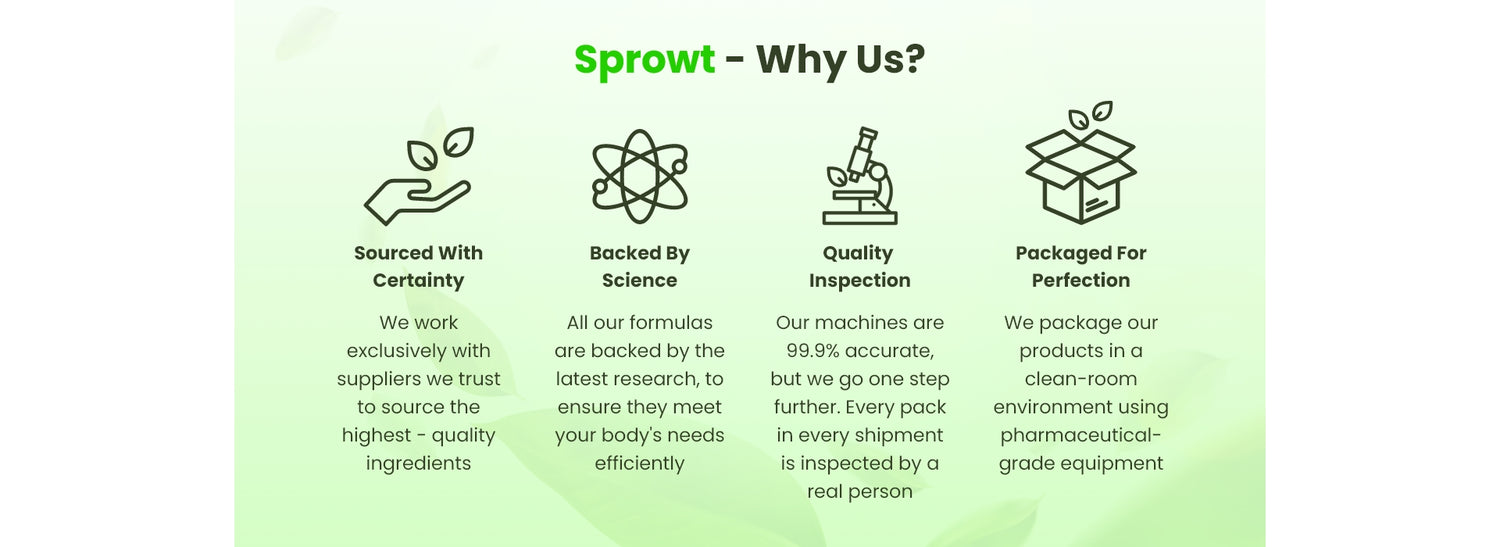 Sprowt - Why Us?

Sourced With Certainty

We work exclusively with suppliers we trust to source the highest - quality ingredients

Backed By Science

All our formulas are backed by the latest research, to ensure they meet your body's needs efficiently

Quality Inspection

Our machines are 99.9% accurate, but we go one step further. Every pack in every shipment is inspected by a real person

Packaged For Perfection

We package our products in a clean-room environment using pharmaceutical-grade equipment